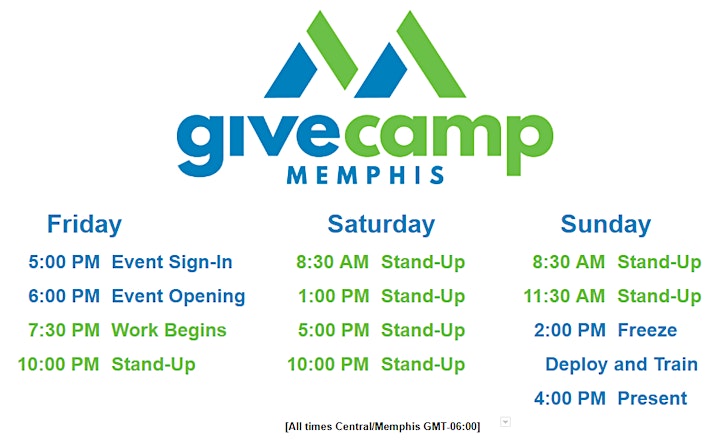 givecamp
MEMPHIS

Friday
5:00 PM Event Sign-In
6:00 PM Event Opening
7:30 PM Work Begins
10:00 PM Stand-Up

Saturday
8:30 AM Stand-Up
1:00 PM Stand-Up
5:00 PM Stand-Up
10:00 PM Stand-Up

Sunday
8:30 AM Stand-Up
11:30 AM Stand-Up
2:00 PM Freeze
Deploy and Train
4:00 PM Present

[All times Central/Memphis GMT-06:00]